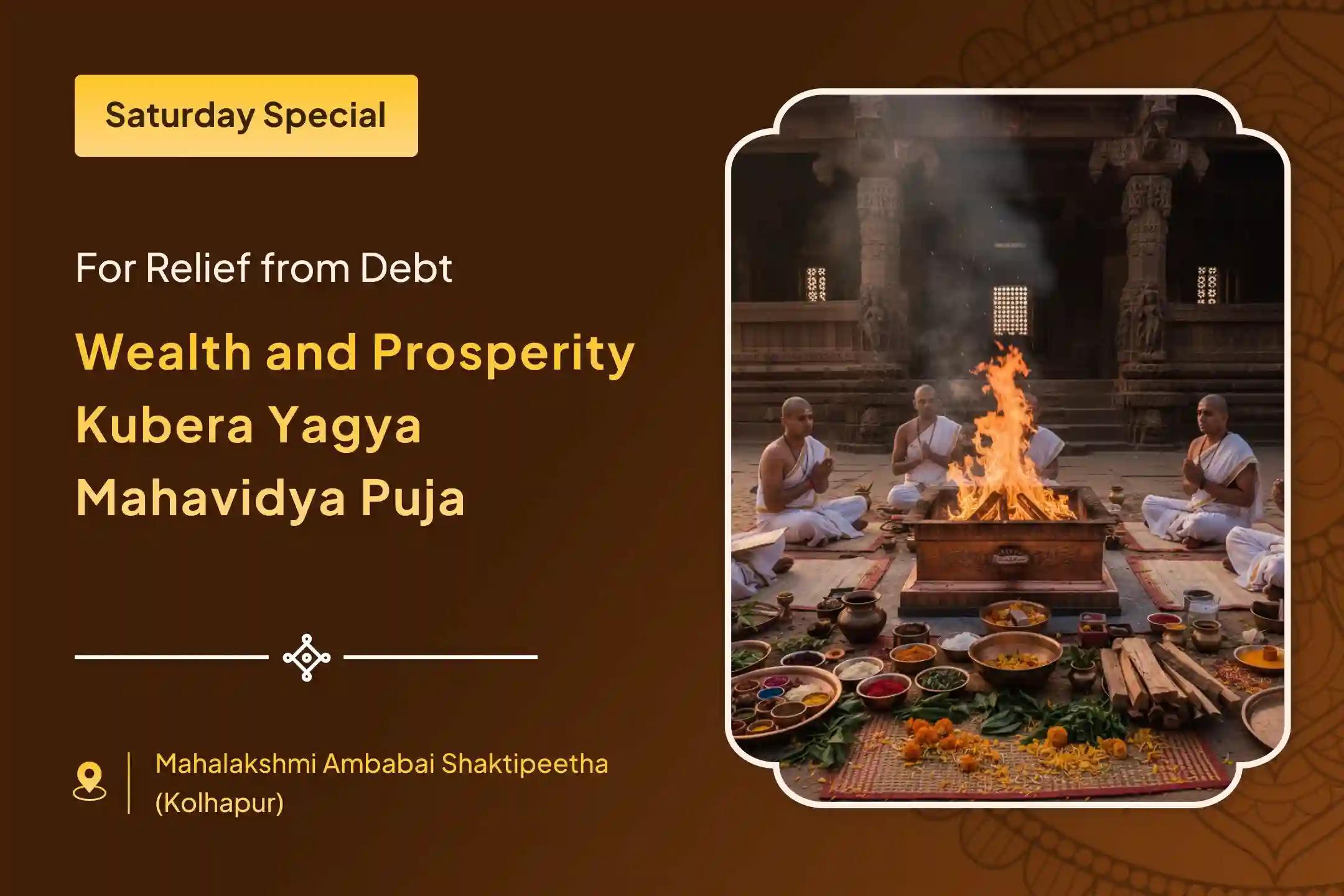 Saturday Special

For Relief from Debt

Wealth and Prosperity Kubera Yagya Mahavidya Puja

Mahalakshmi Ambabai Shaktipeetha (Kolhapur)